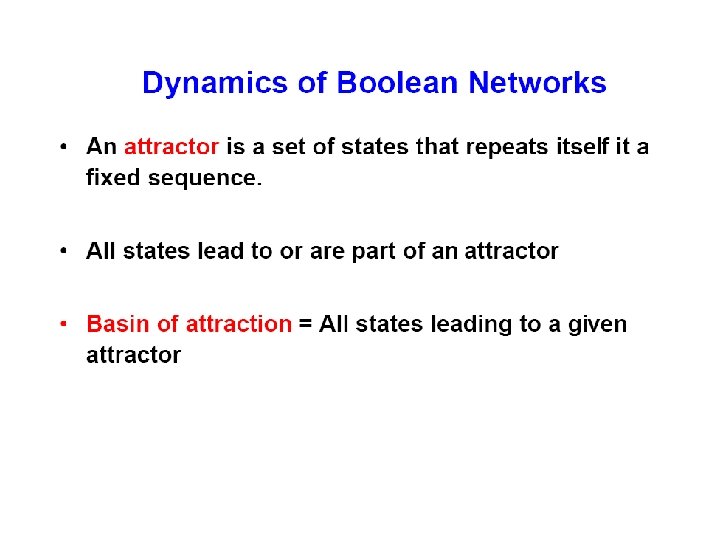 Dynamics of Boolean Networks

• An attractor is a set of states that repeats itself it a fixed sequence.

• All states lead to or are part of an attractor

• Basin of attraction = All states leading to a given attractor